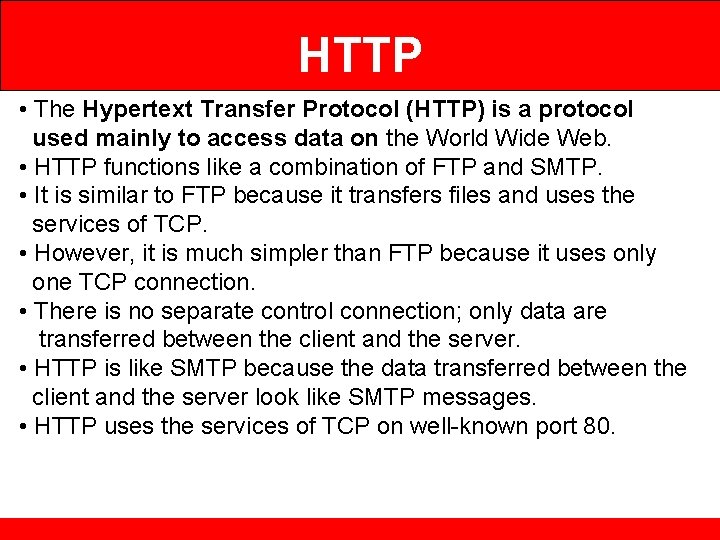 HTTP

• The Hypertext Transfer Protocol (HTTP) is a protocol used mainly to access data on the World Wide Web.
• HTTP functions like a combination of FTP and SMTP.
• It is similar to FTP because it transfers files and uses the services of TCP.
• However, it is much simpler than FTP because it uses only one TCP connection.
• There is no separate control connection; only data are transferred between the client and the server.
• HTTP is like SMTP because the data transferred between the client and the server look like SMTP messages.
• HTTP uses the services of TCP on well-known port 80.